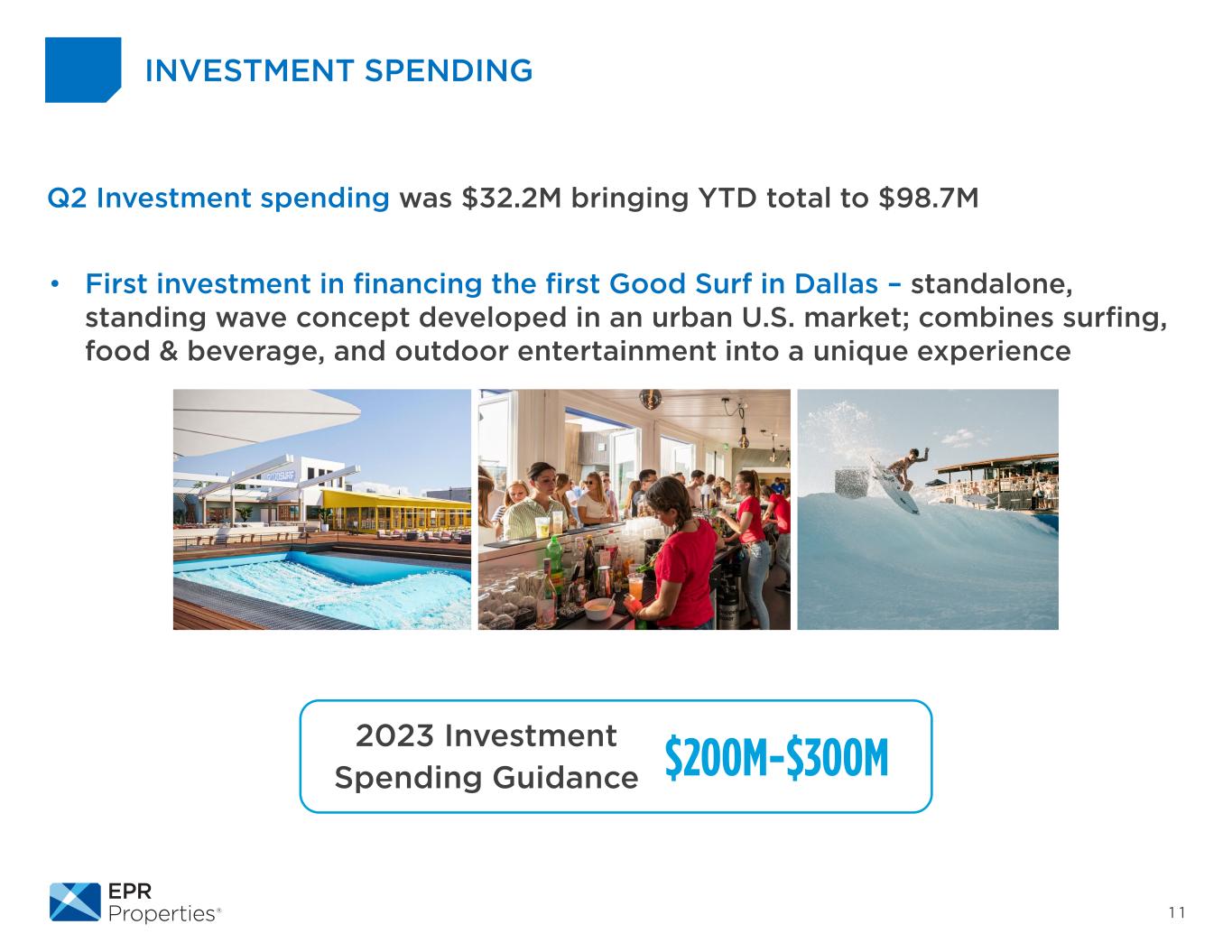 INVESTMENT SPENDING

Q2 Investment spending was $32.2M bringing YTD total to $98.7M

• First investment in financing the first Good Surf in Dallas – standalone, standing wave concept developed in an urban U.S. market; combines surfing, food & beverage, and outdoor entertainment into a unique experience

2023 Investment Spending Guidance $200M-$300M

EPR Properties®

11